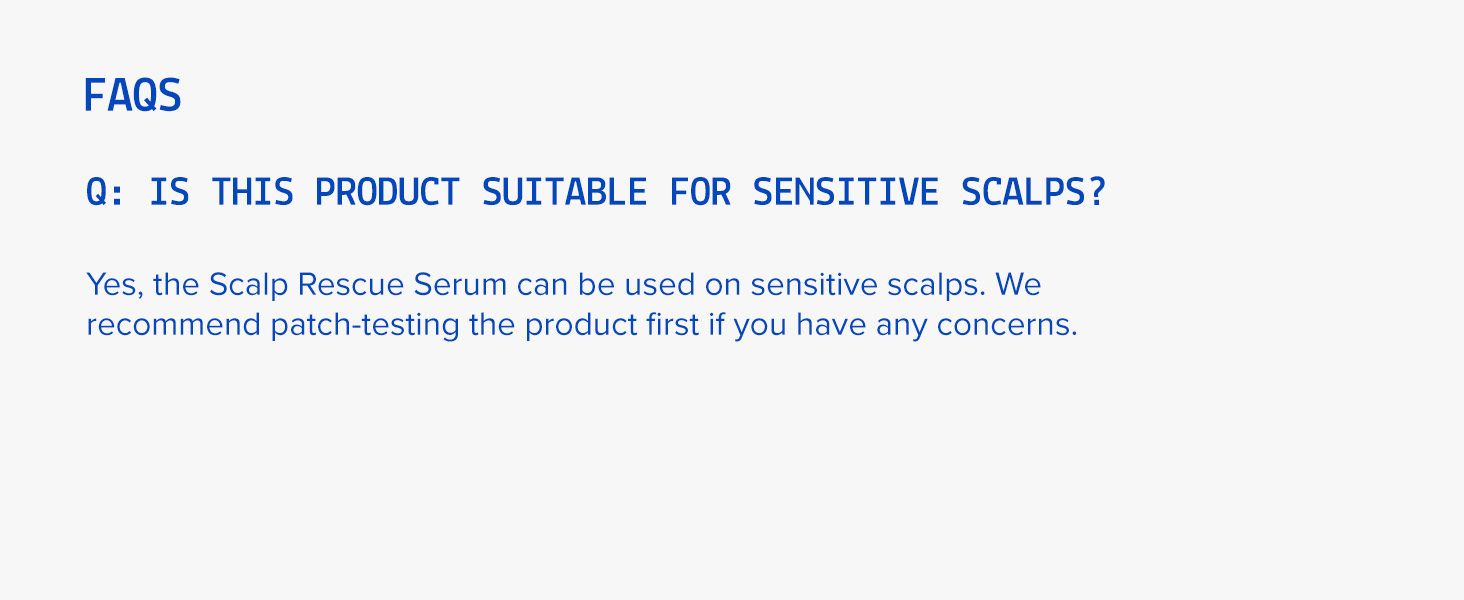 FAQS

Q: IS THIS PRODUCT SUITABLE FOR SENSITIVE SCALPS?

Yes, the Scalp Rescue Serum can be used on sensitive scalps. We recommend patch-testing the product first if you have any concerns.